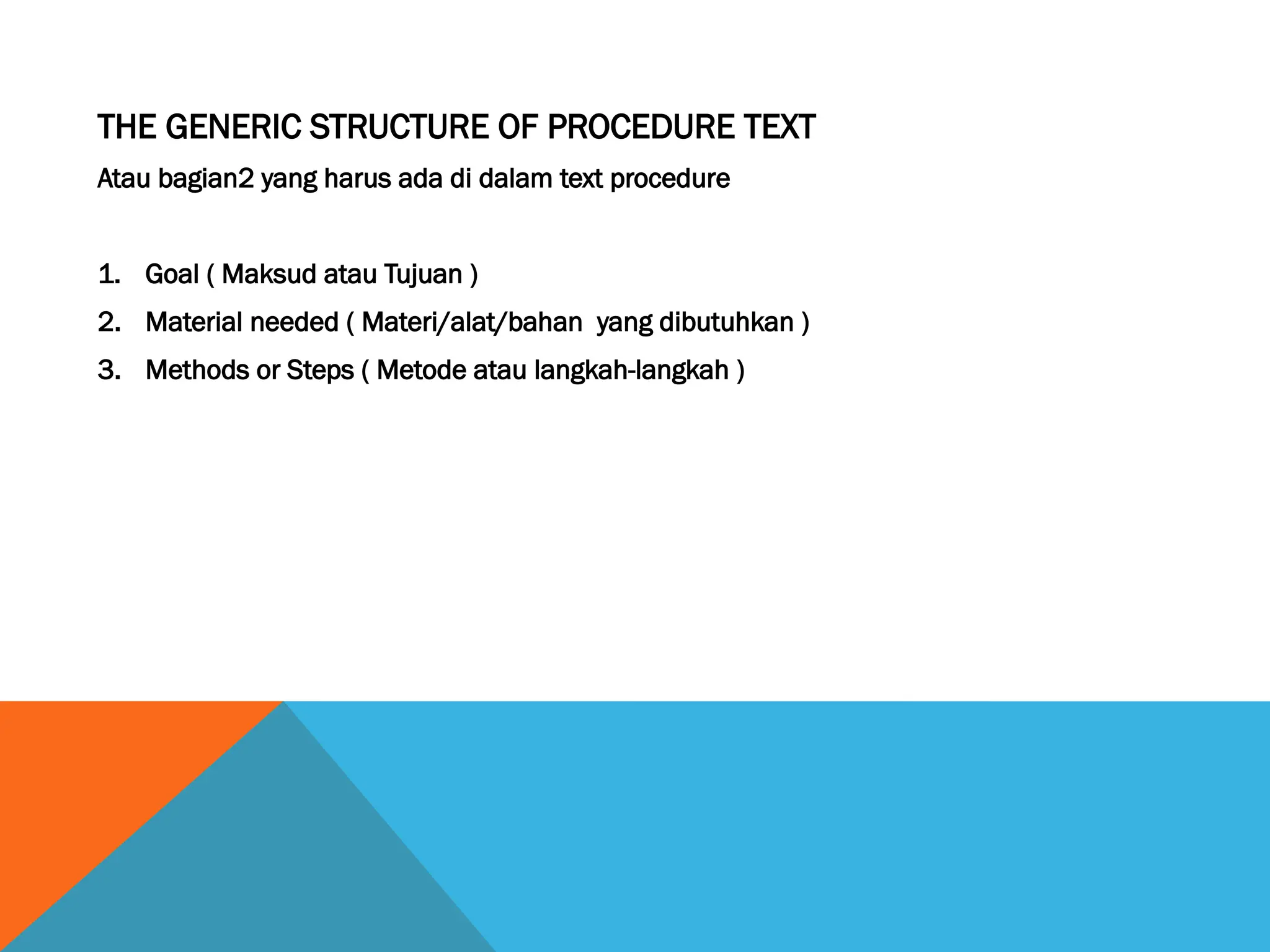 THE GENERIC STRUCTURE OF PROCEDURE TEXT

Atau bagian2 yang harus ada di dalam text procedure

1. Goal ( Maksud atau Tujuan )
2. Material needed ( Materi/alat/bahan yang dibutuhkan )
3. Methods or Steps ( Metode atau langkah-langkah )